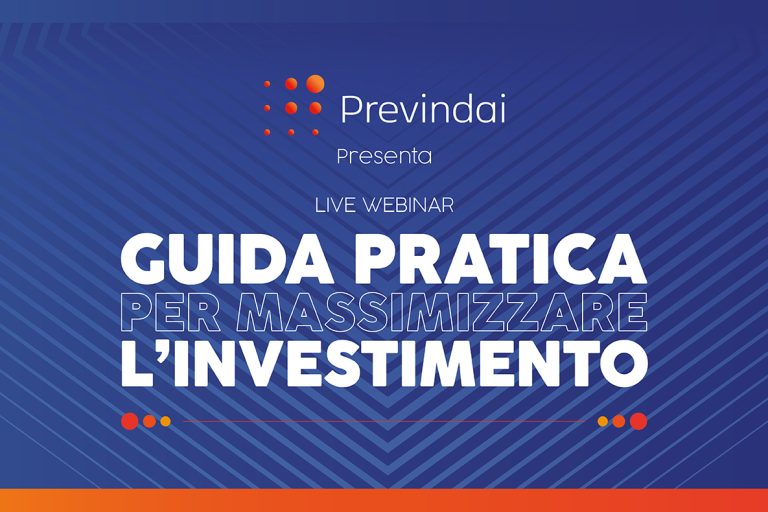 Previndai
Presenta

LIVE WEBINAR

GUIDA PRATICA
PER MASSIMIZZARE
L'INVESTIMENTO